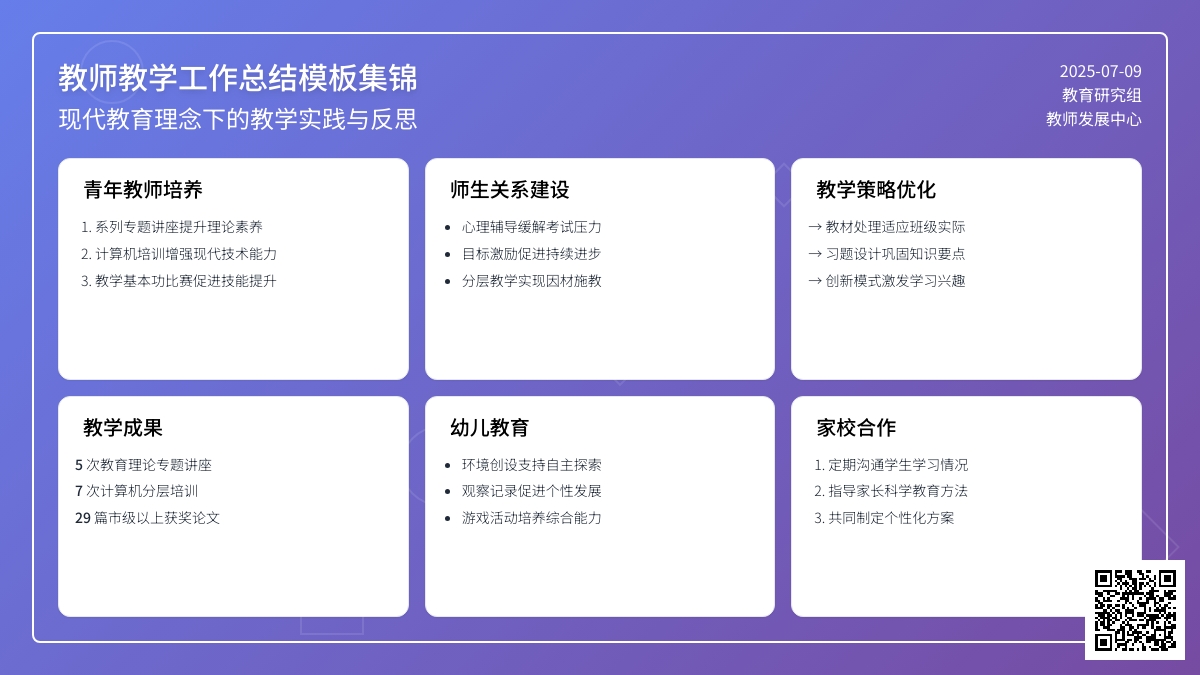 教师教学工作总结模板集锦
现代教育理念下的教学实践与反思

2025-07-09
教育研究组
教师发展中心

青年教师培养
1. 系列专题讲座提升理论素养
2. 计算机培训增强现代技术能力
3. 教学基本功比赛促进技能提升

师生关系建设
• 心理辅导缓解考试压力
• 目标激励促进持续进步
• 分层教学实现因材施教

教学策略优化
→ 教材处理适应班级实际
→ 习题设计巩固知识要点
→ 创新模式激发学习兴趣

教学成果
5 次教育理论专题讲座
7 次计算机分层培训
29 篇市级以上获奖论文

幼儿教育
• 环境创设支持自主探索
• 观察记录促进个性发展
• 游戏活动培养综合能力

家校合作
1. 定期沟通学生学习情况
2. 指导家长科学教育方法
3. 共同制定个性化方案